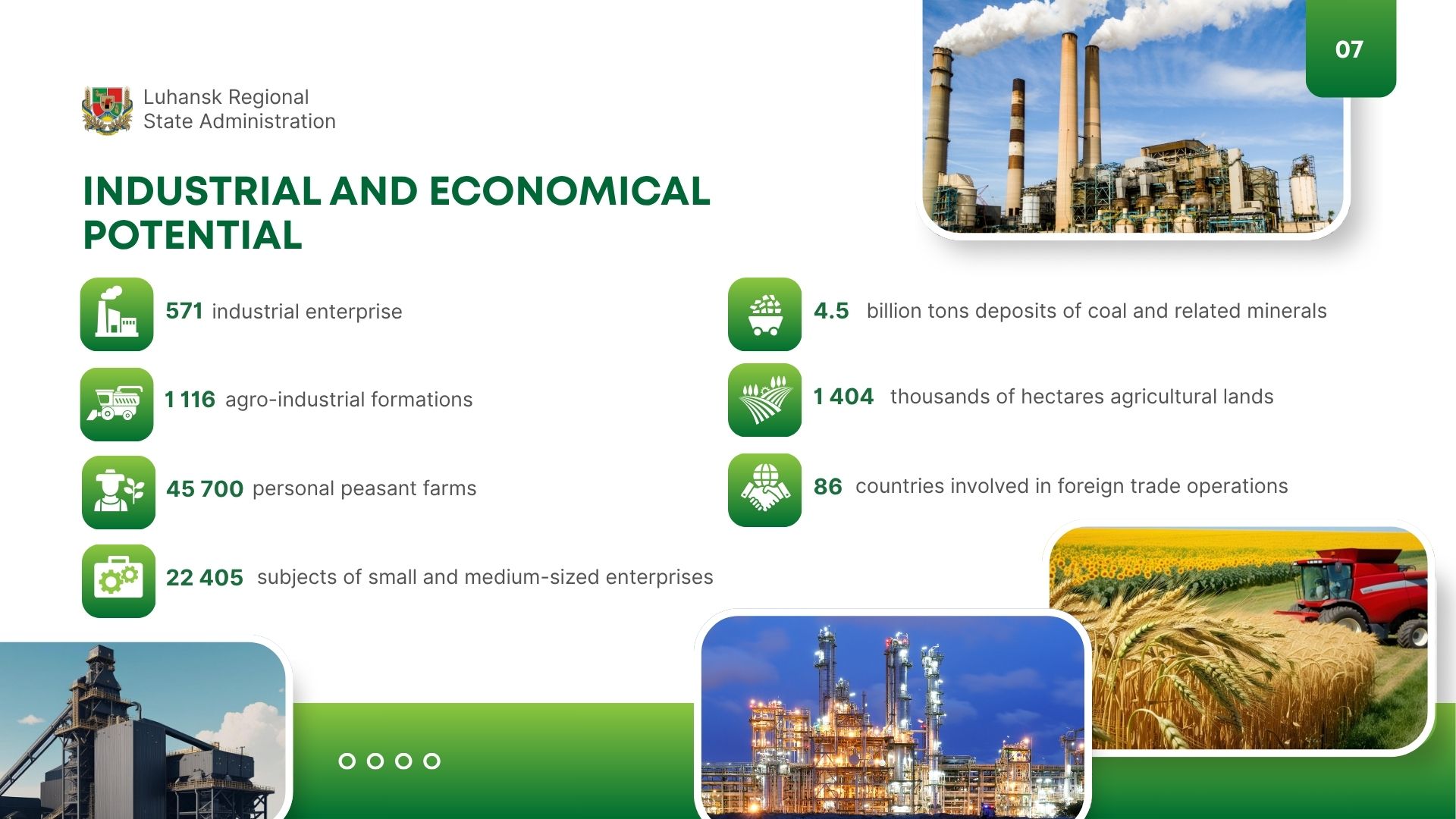 07

Luhansk Regional
State Administration

INDUSTRIAL AND ECONOMICAL POTENTIAL

571 industrial enterprise

1 116 agro-industrial formations

45 700 personal peasant farms

22 405 subjects of small and medium-sized enterprises

4.5 billion tons deposits of coal and related minerals

1 404 thousands of hectares agricultural lands

86 countries involved in foreign trade operations